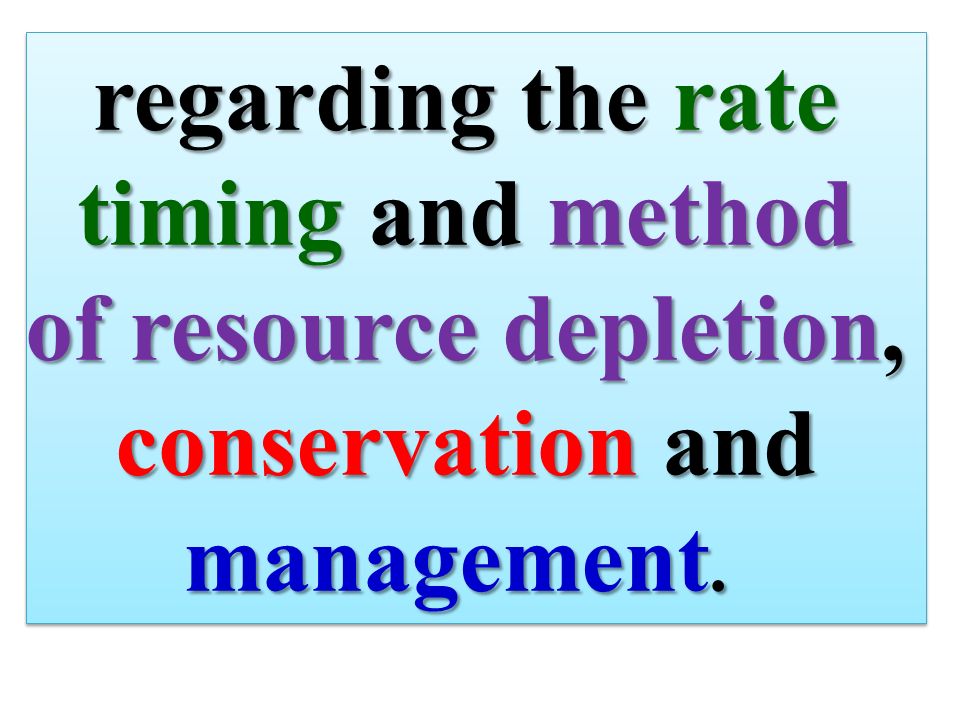 regarding the rate timing and method of resource depletion, conservation and management.